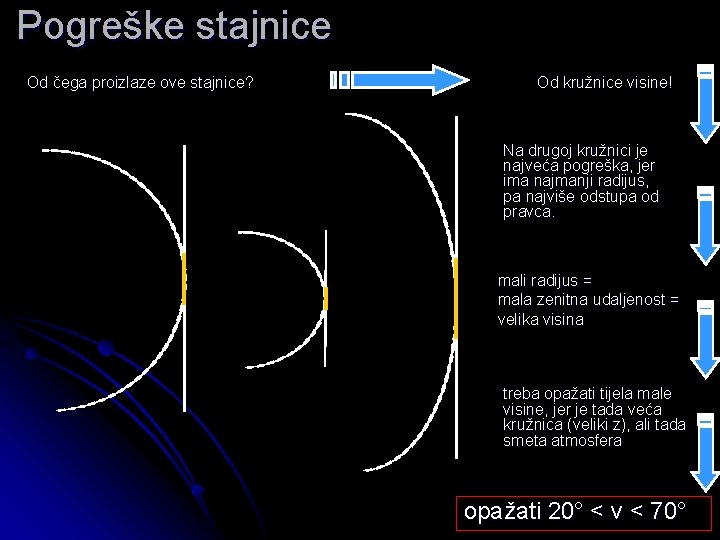 Pogreške stajnice

Od čega proizlaze ove stajnice?

Od kružnice visine!

Na drugoj kružnici je najveća pogreška, jer ima najmanji radijus, pa najviše odstupa od pravca.

mali radijus =
mala zenitna udaljenost =
velika visina

treba opažati tijela male visine, jer je tada veća kružnica (veliki z), ali tada smeta atmosfera

opažati 20° < v < 70°